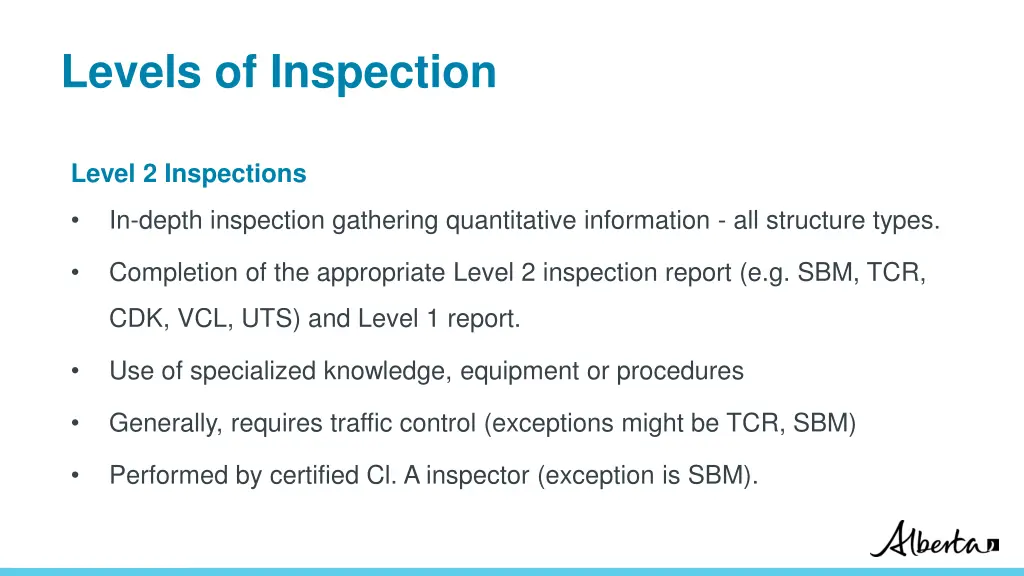 Levels of Inspection

Level 2 Inspections

• In-depth inspection gathering quantitative information - all structure types.

• Completion of the appropriate Level 2 inspection report (e.g. SBM, TCR, CDK, VCL, UTS) and Level 1 report.

• Use of specialized knowledge, equipment or procedures

• Generally, requires traffic control (exceptions might be TCR, SBM)

• Performed by certified Cl. A inspector (exception is SBM).

Alberta